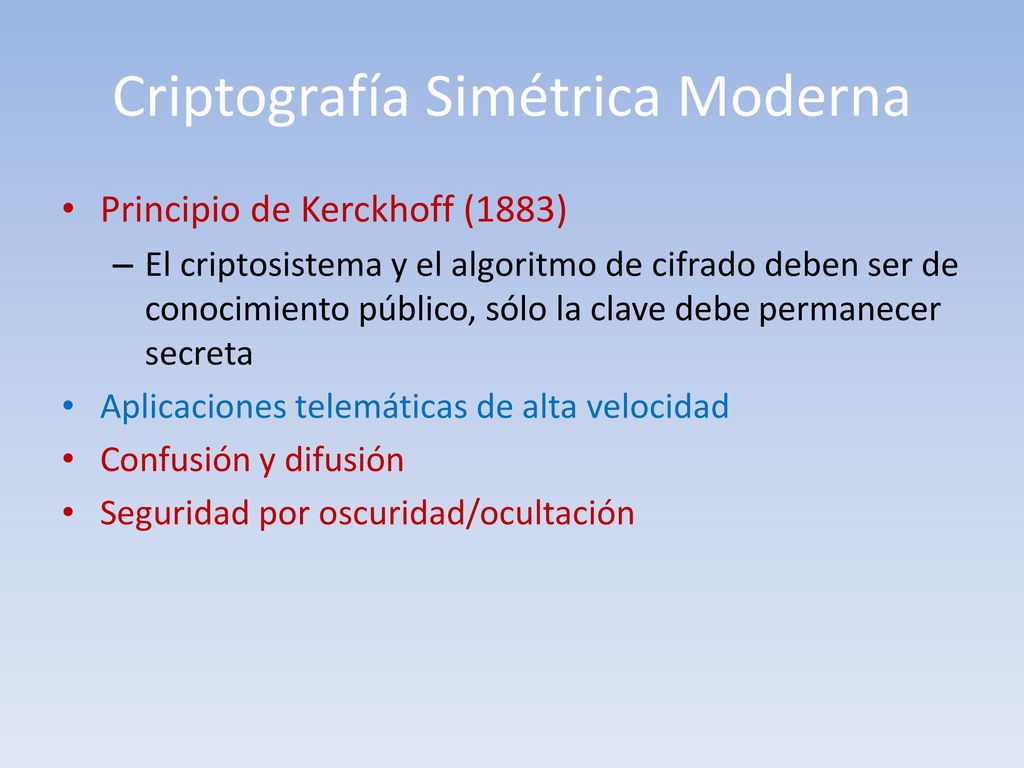 Criptografía Simétrica Moderna

• Principio de Kerckhoff (1883)
– El criptosistema y el algoritmo de cifrado deben ser de conocimiento público, sólo la clave debe permanecer secreta
• Aplicaciones telemáticas de alta velocidad
• Confusión y difusión
• Seguridad por oscuridad/ocultación